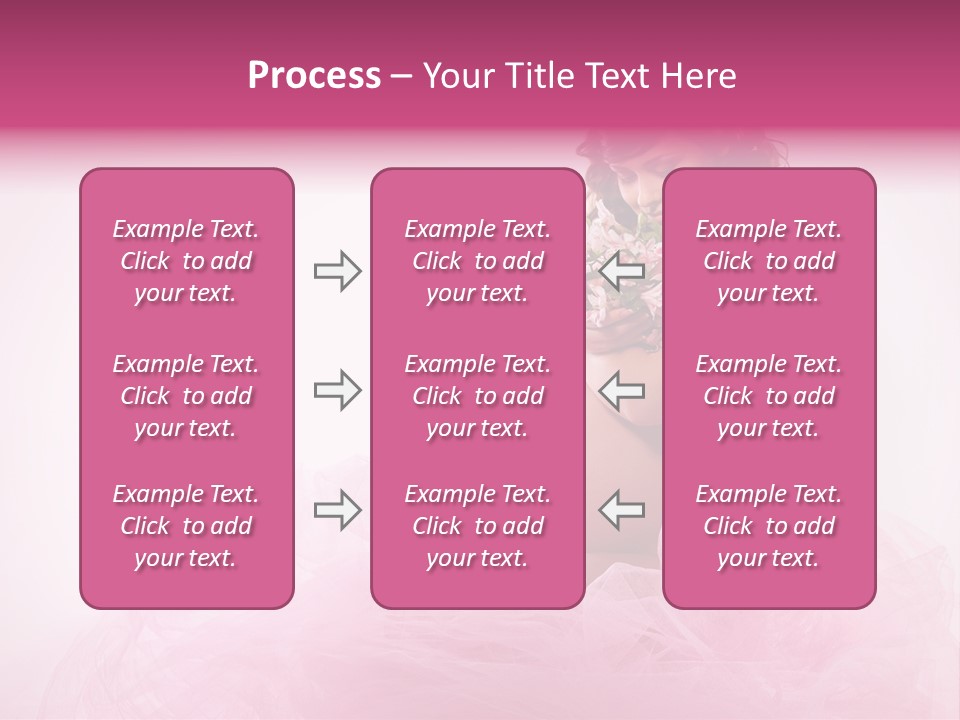 Process – Your Title Text Here

Example Text. Click to add your text.

Example Text. Click to add your text.

Example Text. Click to add your text.

Example Text. Click to add your text.

Example Text. Click to add your text.

Example Text. Click to add your text.

Example Text. Click to add your text.

Example Text. Click to add your text.

Example Text. Click to add your text.